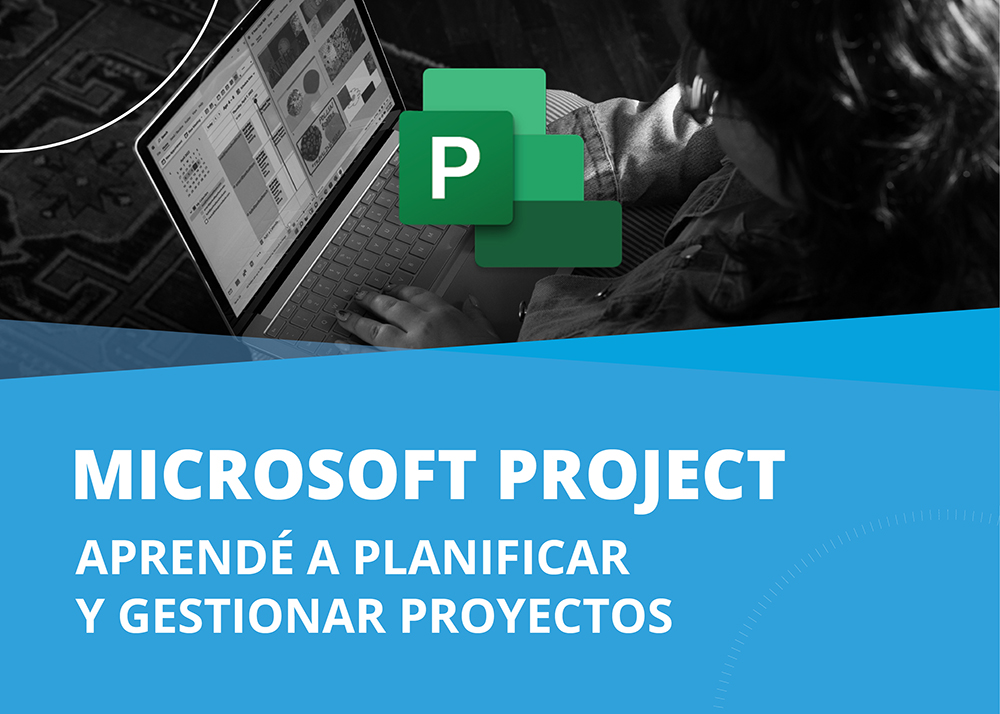 P

MICROSOFT PROJECT

APRENDÉ A PLANIFICAR Y GESTIONAR PROYECTOS